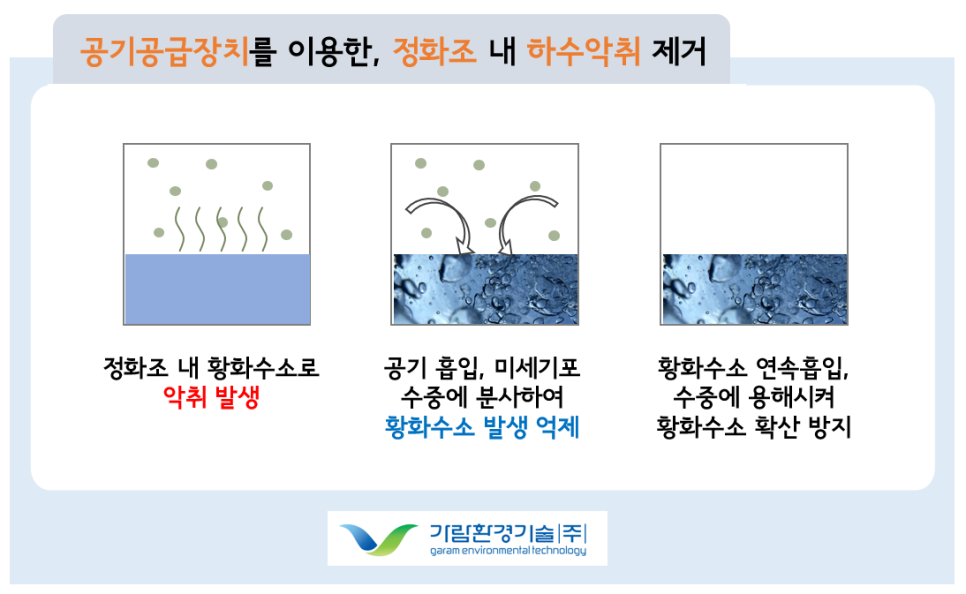 공기공급장치를 이용한, 정화조 내 하수악취 제거

정화조 내 황화수소로
악취 발생

공기 흡입, 미세기포
수중에 분사하여
황화수소 발생 억제

황화수소 연속흡입,
수중에 용해시켜
황화수소 확산 방지

가람환경기술|주|
garam environmental technology